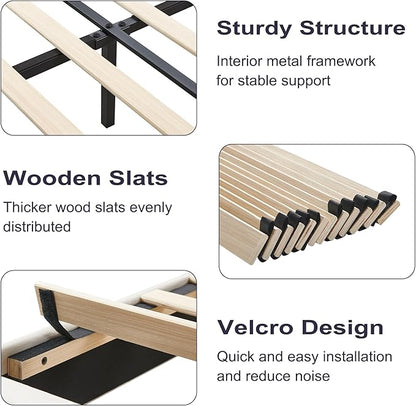 Sturdy Structure

Interior metal framework for stable support

Wooden Slats

Thicker wood slats evenly distributed

Velcro Design

Quick and easy installation and reduce noise